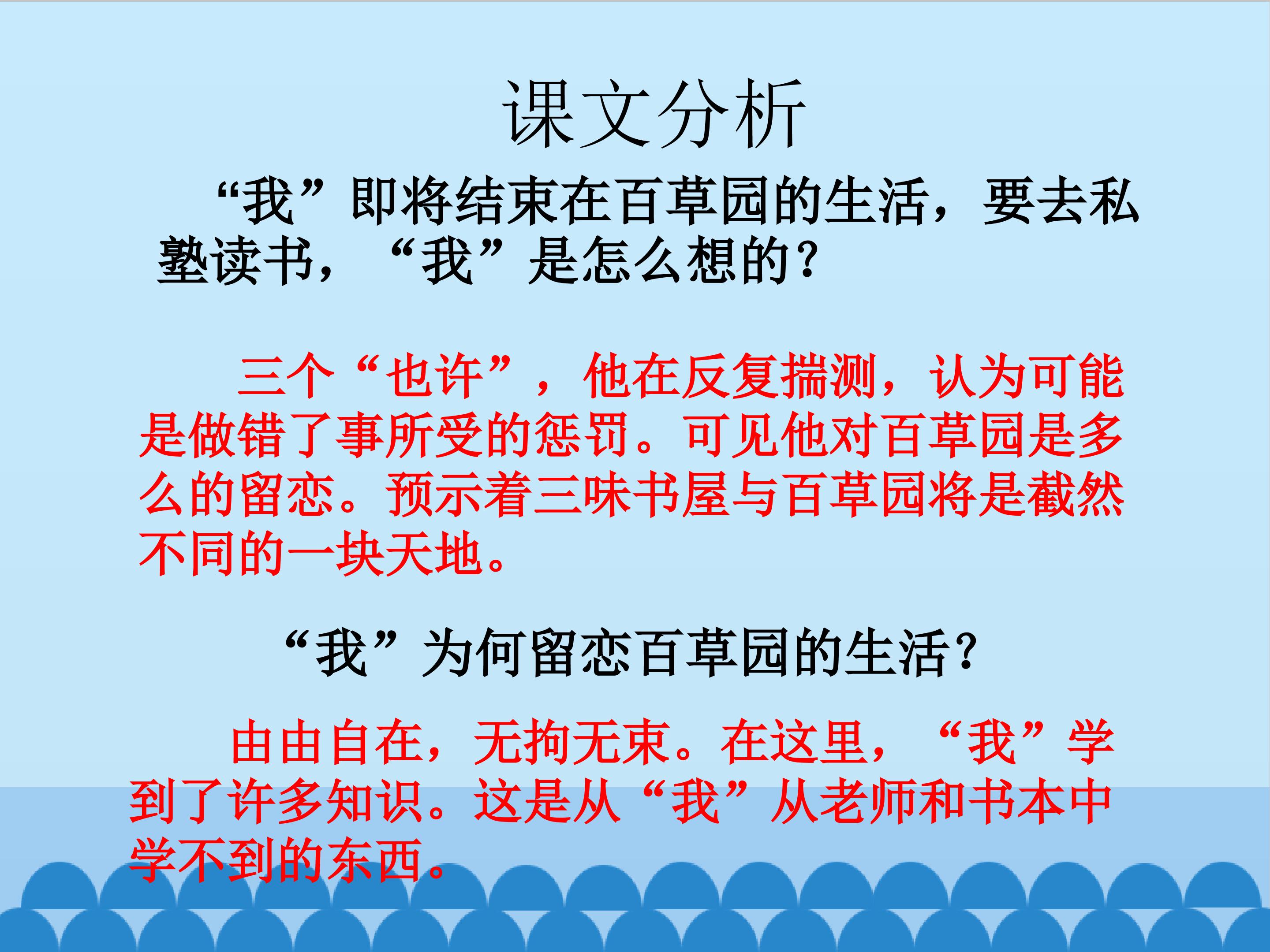 课文分析

“我”即将结束在百草园的生活，要去私塾读书，“我”是怎么想的？

三个“也许”，他在反复揣测，认为可能是做错了事所受的惩罚。可见他对百草园是多么的留恋。预示着三味书屋与百草园将是截然不同的一块天地。

“我”为何留恋百草园的生活？

由由自在，无拘无束。在这里，“我”学到了许多知识。这是从“我”从老师和书本中学不到的东西。